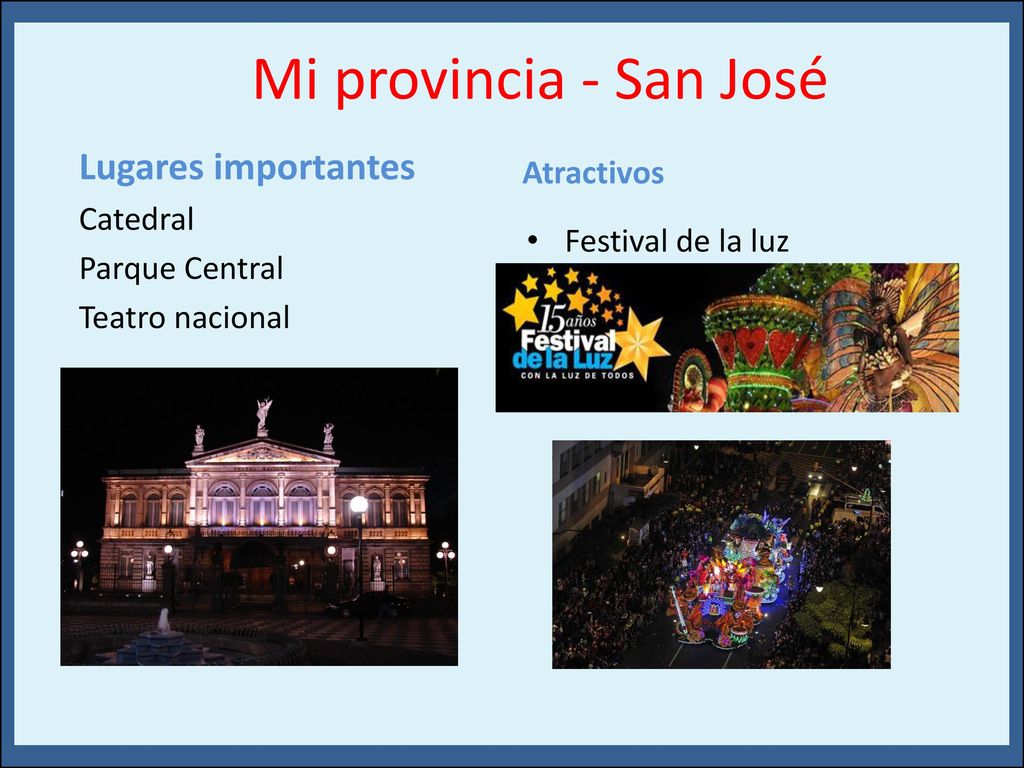 Mi provincia - San José

Lugares importantes

Catedral

Parque Central

Teatro nacional

Atractivos

• Festival de la luz

15 años Festival de la Luz

CON LA LUZ DE TODOS